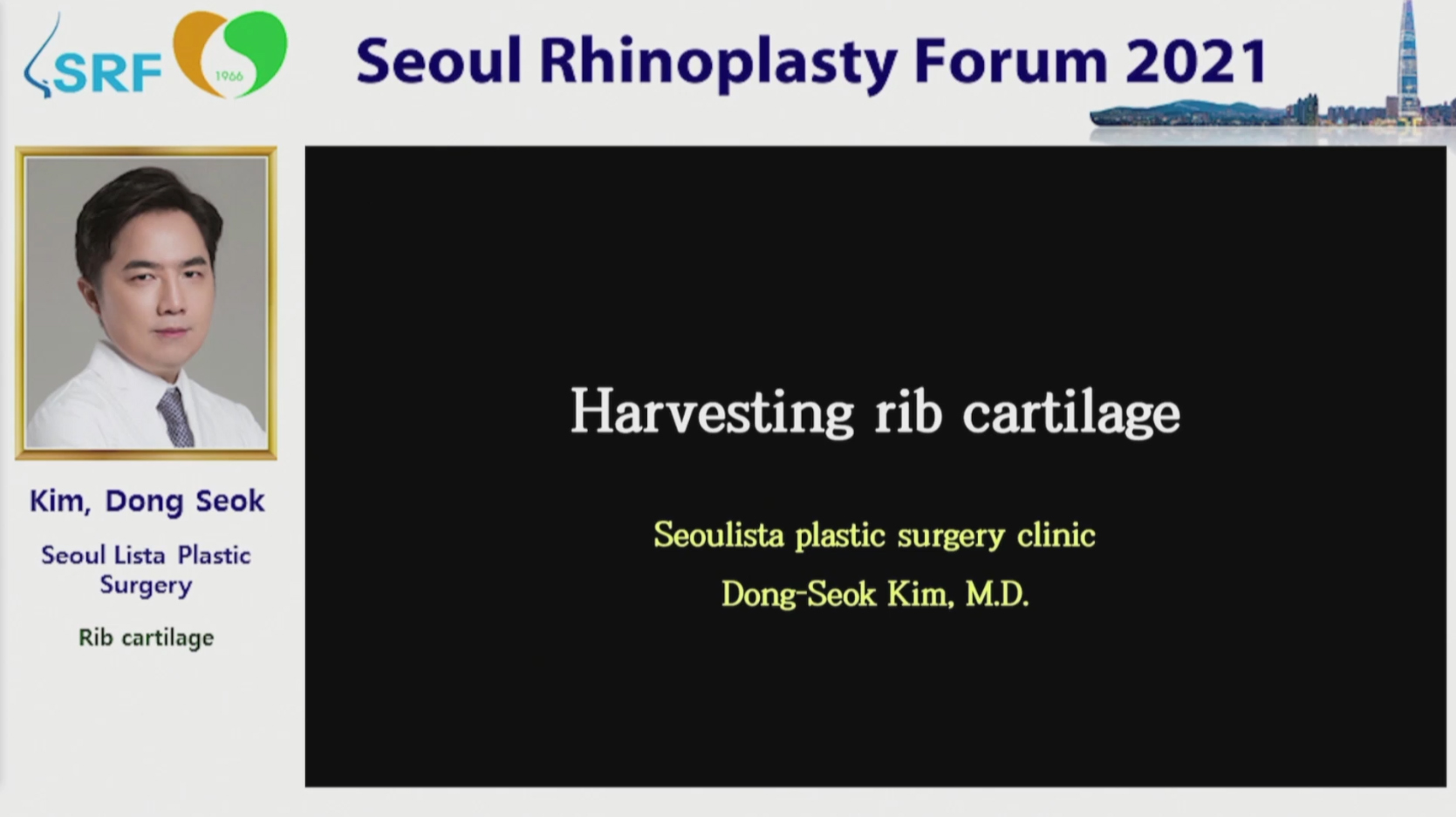 SRF
1966

Seoul Rhinoplasty Forum 2021

Kim, Dong Seok

Seoul Lista Plastic Surgery

Rib cartilage

Harvesting rib cartilage

Seoulista plastic surgery clinic

Dong-Seok Kim, M.D.